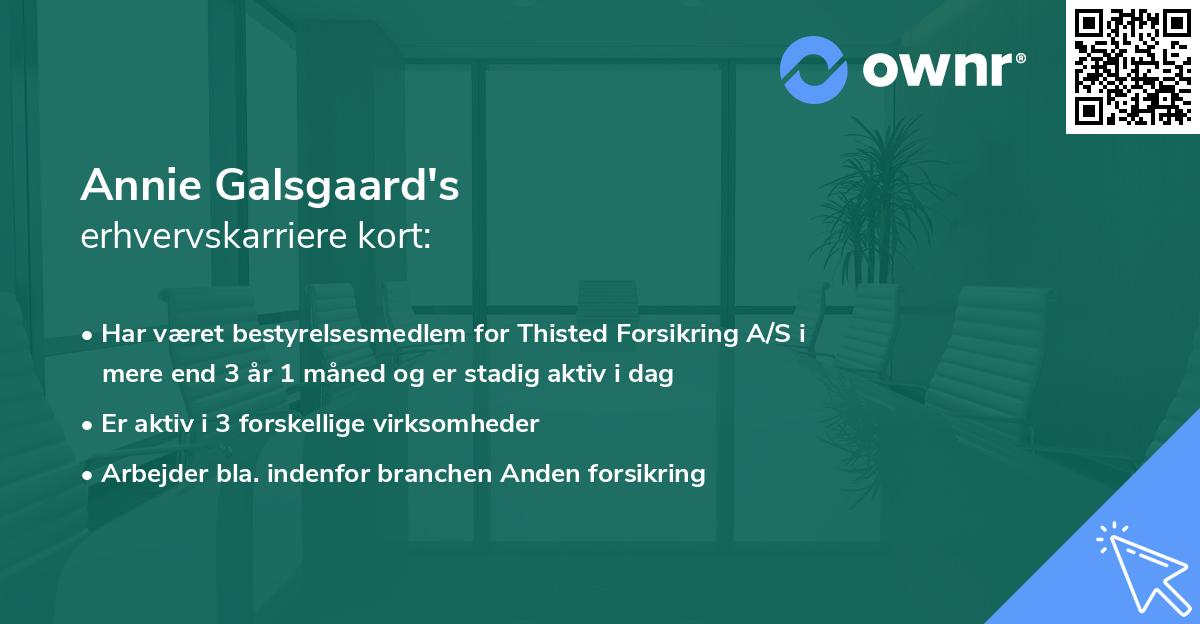 ownr®

Annie Galsgaard's
erhvervskarriere kort:

• Har været bestyrelsesmedlem for Thisted Forsikring A/S i mere end 3 år 1 måned og er stadig aktiv i dag

• Er aktiv i 3 forskellige virksomheder

• Arbejder bla. indenfor branchen Anden forsikring